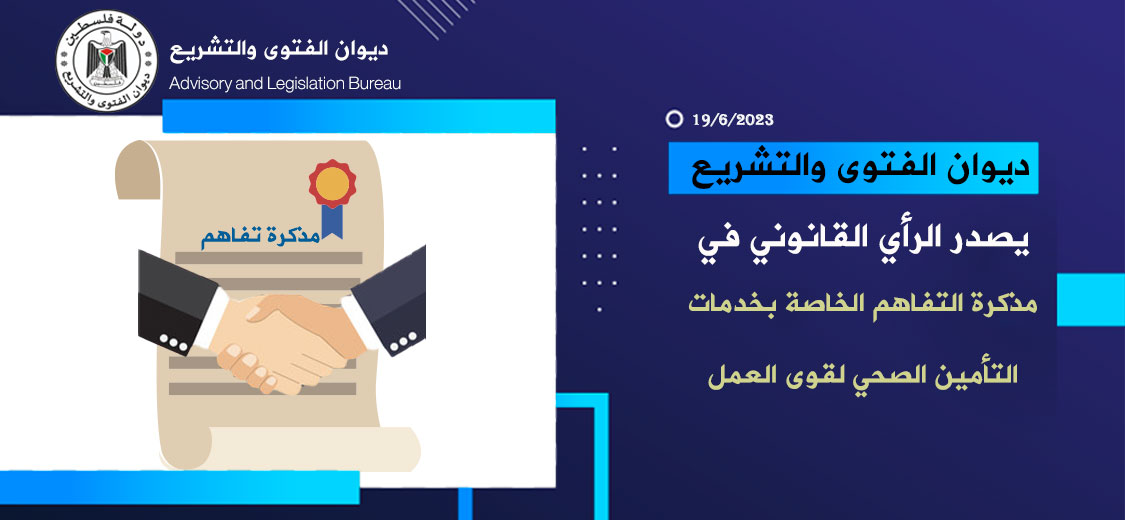 دولة فلسطين
ديوان الفتوى والتشريع

ديوان الفتوى والتشريع
Advisory and Legislation Bureau

19/6/2023

ديوان الفتوى والتشريع

يصدر الرأي القانوني في

مذكرة التفاهم الخاصة بخدمات

التأمين الصحي لقوى العمل

مذكرة تفاهم